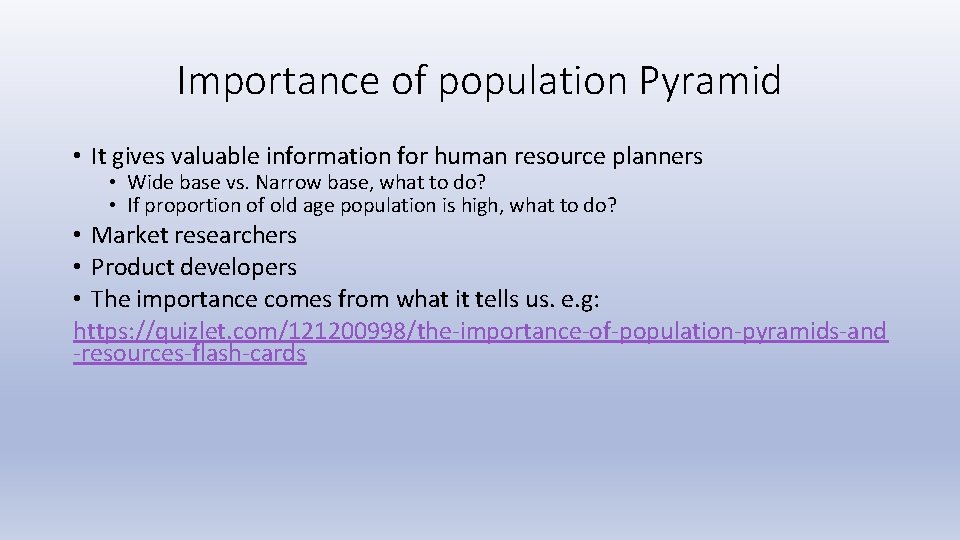 Importance of population Pyramid

• It gives valuable information for human resource planners
• Wide base vs. Narrow base, what to do?
• If proportion of old age population is high, what to do?

• Market researchers
• Product developers
• The importance comes from what it tells us. e.g: https://quizlet.com/121200998/the-importance-of-population-pyramids-and-resources-flash-cards